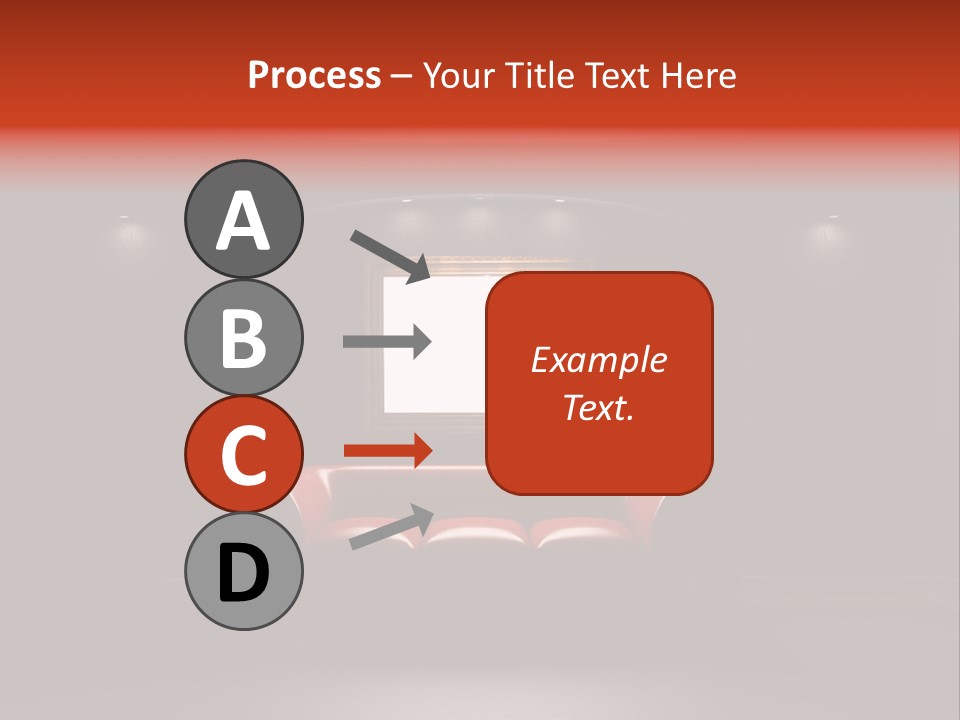 Process – Your Title Text Here

A

B

C

D

Example Text.